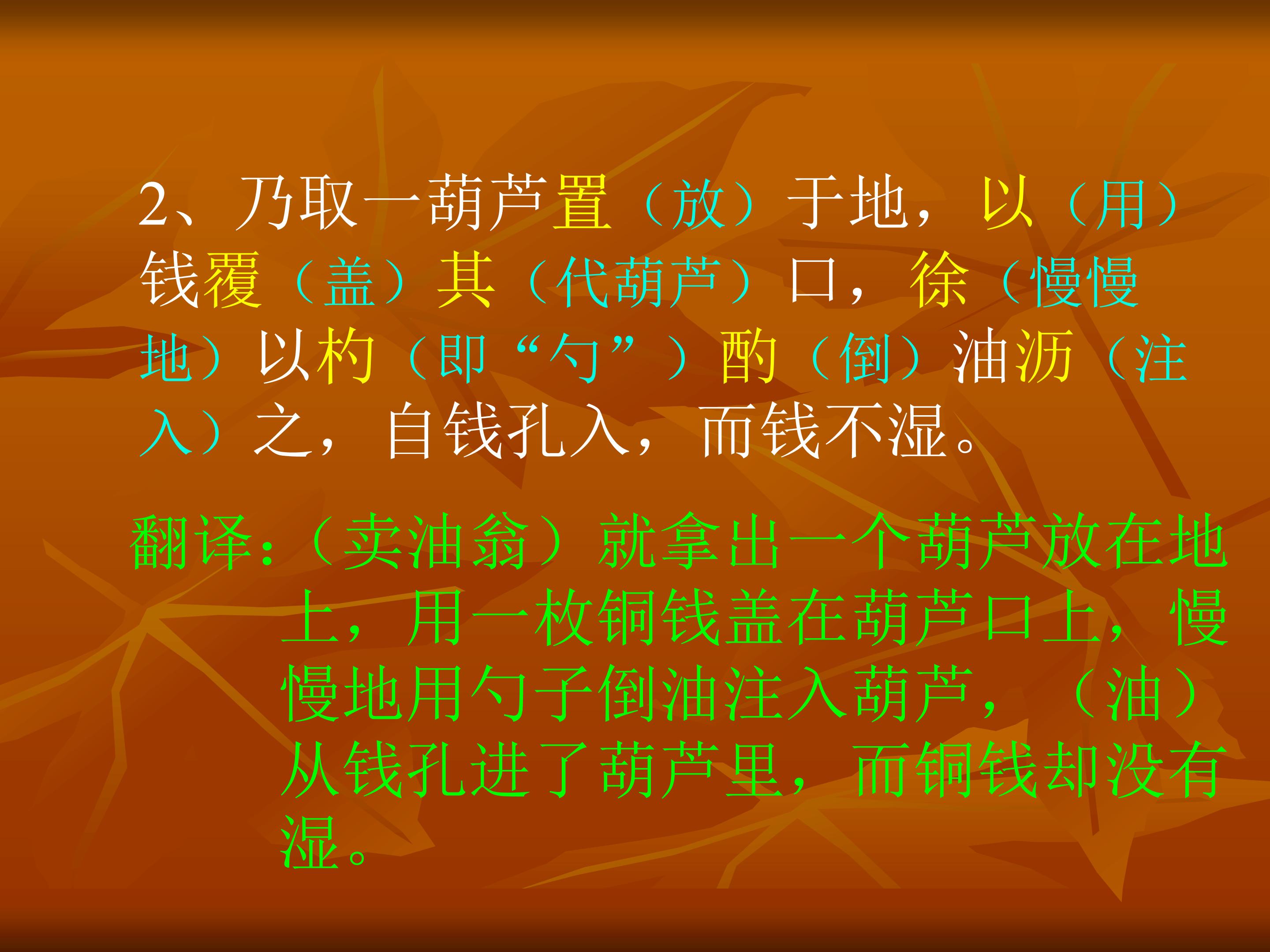 2、乃取一葫芦置（放）于地，以（用）钱覆（盖）其（代葫芦）口，徐（慢慢地）以杓（即“勺”）酌（倒）油沥（注入）之，自钱孔入，而钱不湿。

翻译:（卖油翁）就拿出一个葫芦放在地上，用一枚铜钱盖在葫芦口上，慢慢地用勺子倒油注入葫芦，（油）从钱孔进了葫芦里，而铜钱却没有湿。